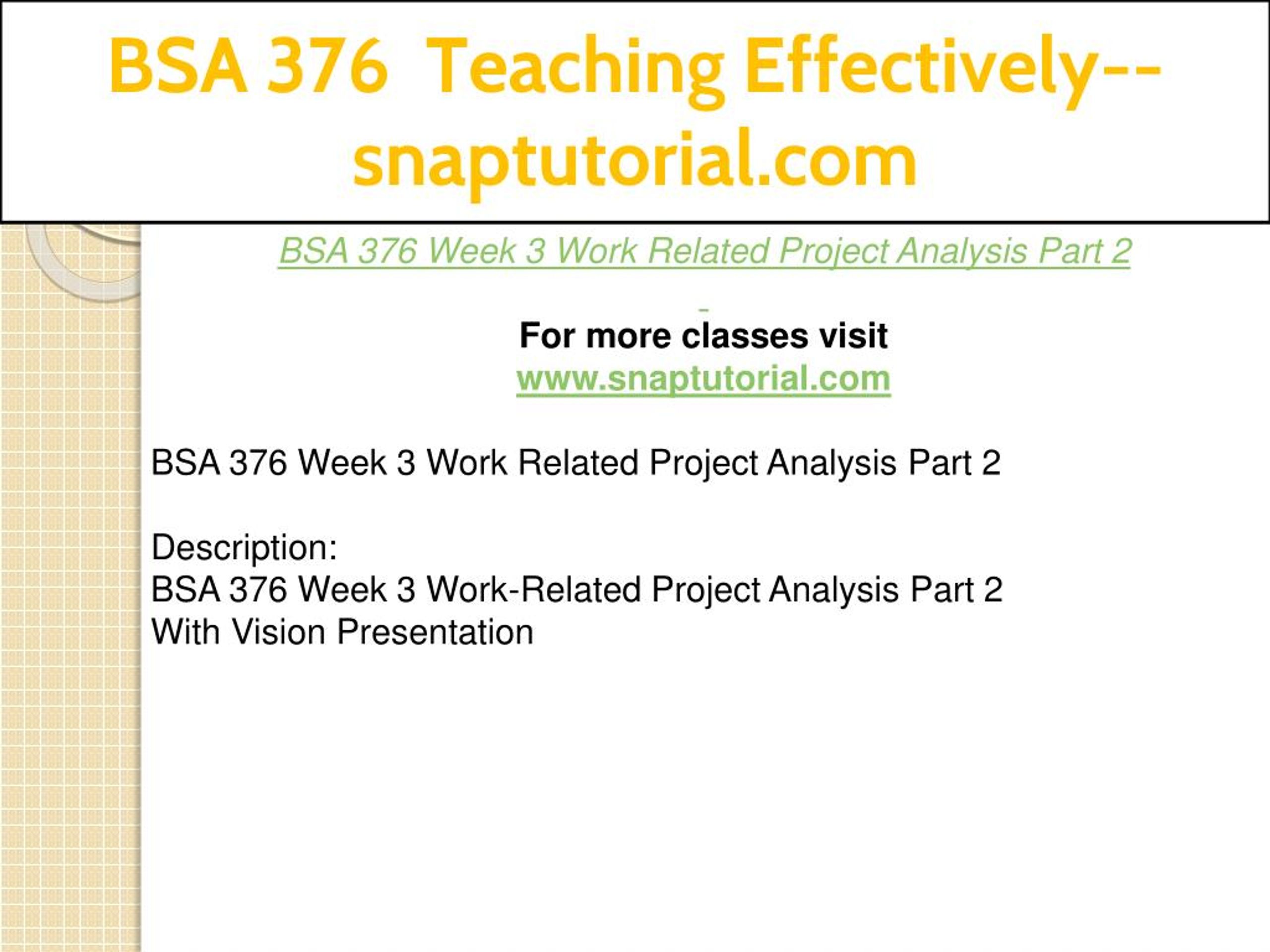 BSA 376 Teaching Effectively--snaptutorial.com

BSA 376 Week 3 Work Related Project Analysis Part 2

For more classes visit
www.snaptutorial.com

BSA 376 Week 3 Work Related Project Analysis Part 2

Description:
BSA 376 Week 3 Work-Related Project Analysis Part 2 With Vision Presentation